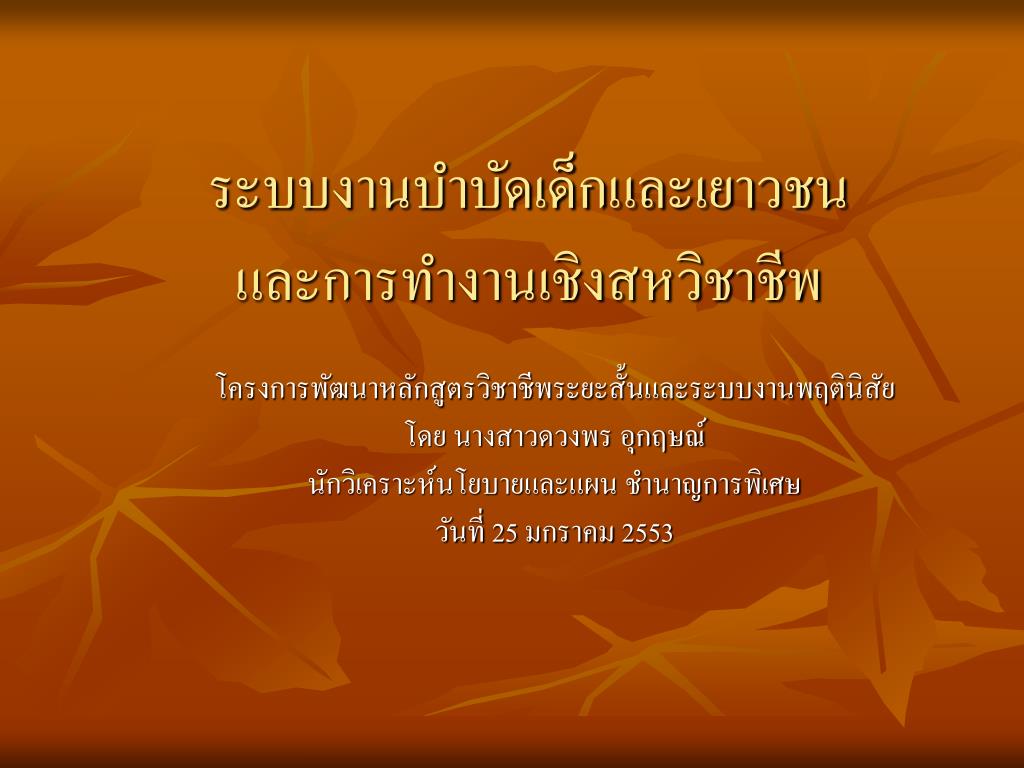 ระบบงานบำบัดเด็กและเยาวชน
และการทำงานเชิงสหวิชาชีพ

โครงการพัฒนาหลักสูตรวิชาชีพระยะสั้นและระบบงานพฤตินิสัย
โดย นางสาวดวงพร อุกฤษณ์
นักวิเคราะห์นโยบายและแผน ชำนาญการพิเศษ
วันที่ 25 มกราคม 2553